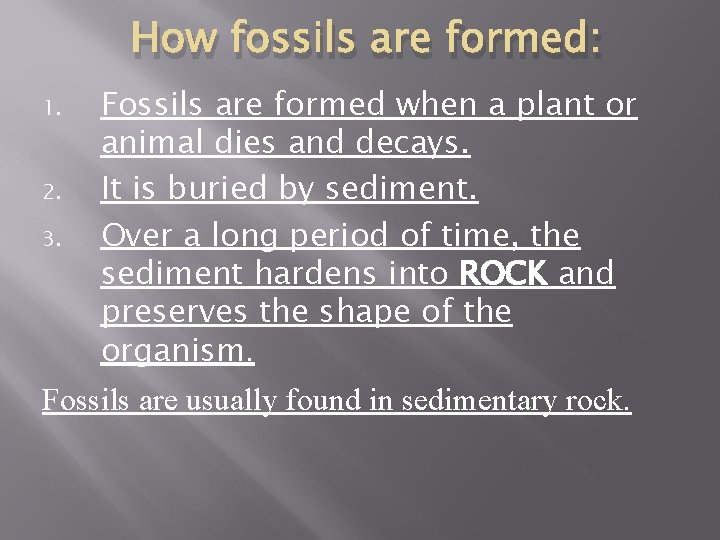 How fossils are formed:

1. Fossils are formed when a plant or animal dies and decays.
2. It is buried by sediment.
3. Over a long period of time, the sediment hardens into ROCK and preserves the shape of the organism.

Fossils are usually found in sedimentary rock.